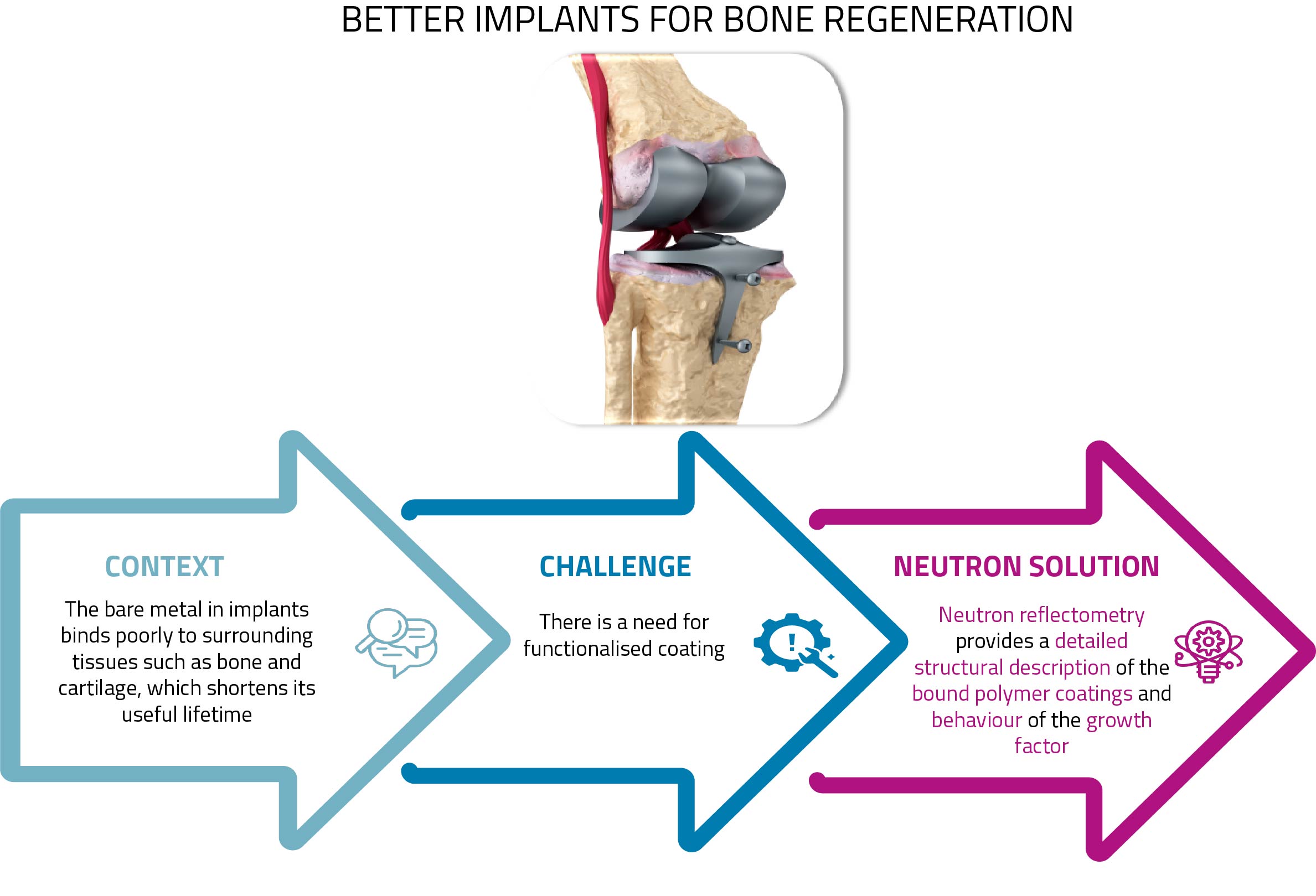 BETTER IMPLANTS FOR BONE REGENERATION

CONTEXT

The bare metal in implants binds poorly to surrounding tissues such as bone and cartilage, which shortens its useful lifetime

CHALLENGE

There is a need for functionalised coating

NEUTRON SOLUTION

Neutron reflectometry provides a detailed structural description of the bound polymer coatings and behaviour of the growth factor